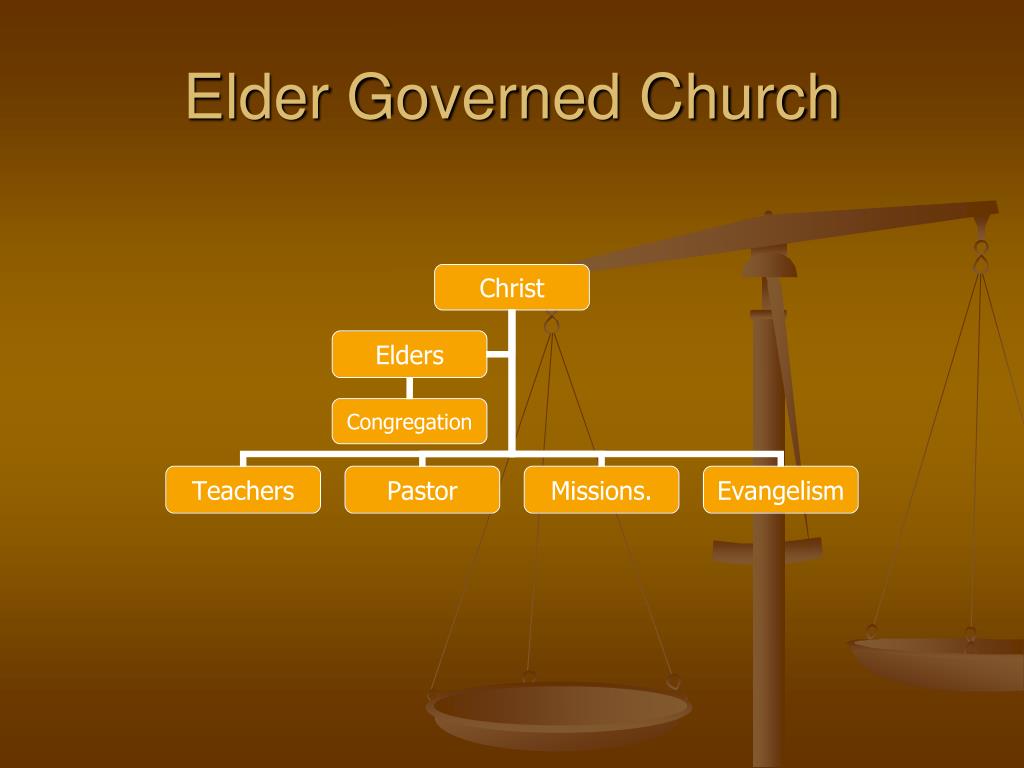 Elder Governed Church

Christ

Elders

Congregation

Teachers

Pastor

Missions.

Evangelism